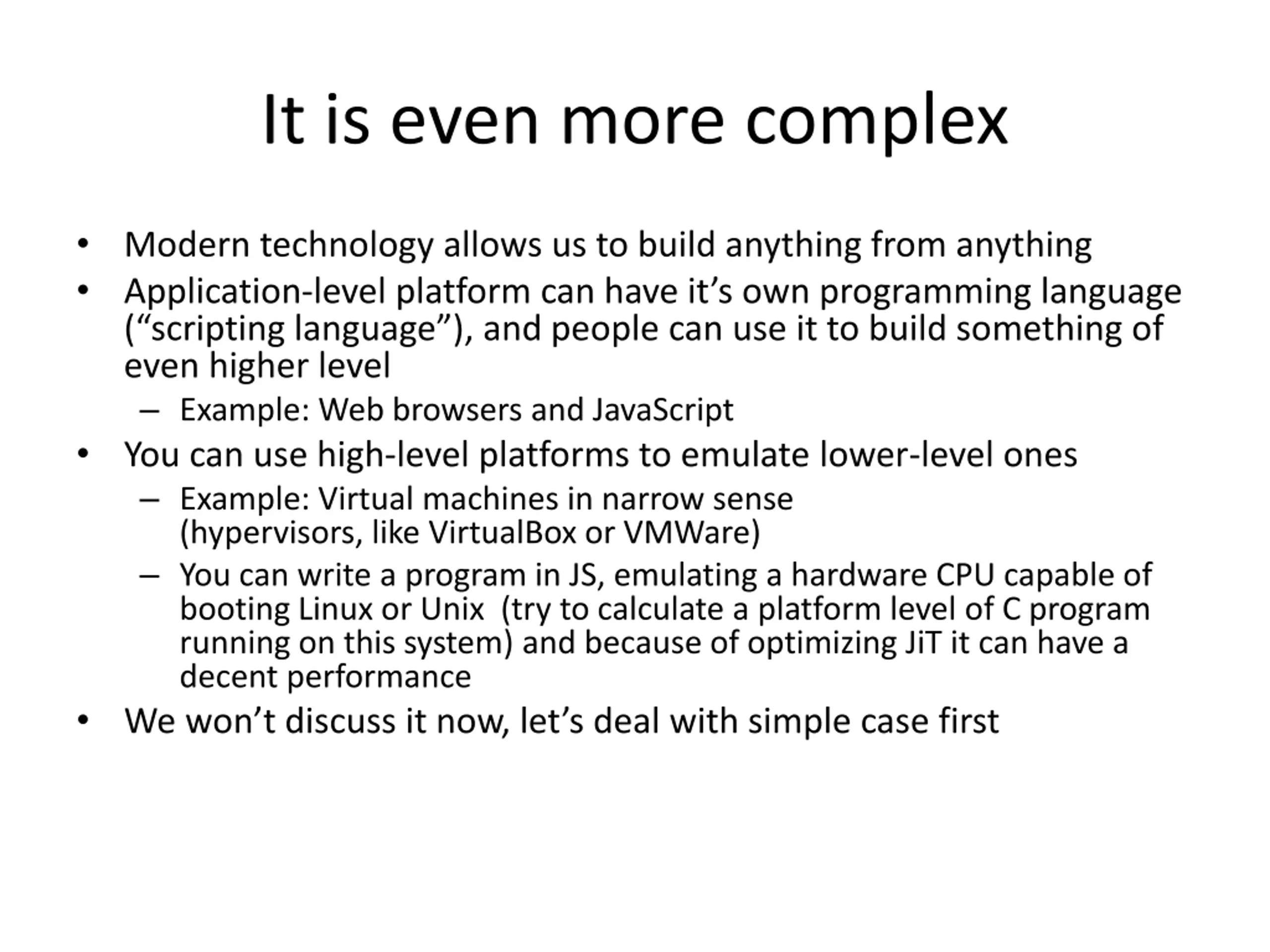 It is even more complex

• Modern technology allows us to build anything from anything
• Application-level platform can have it’s own programming language (“scripting language”), and people can use it to build something of even higher level
  – Example: Web browsers and JavaScript
• You can use high-level platforms to emulate lower-level ones
  – Example: Virtual machines in narrow sense (hypervisors, like VirtualBox or VMWare)
  – You can write a program in JS, emulating a hardware CPU capable of booting Linux or Unix (try to calculate a platform level of C program running on this system) and because of optimizing JiT it can have a decent performance
• We won’t discuss it now, let’s deal with simple case first